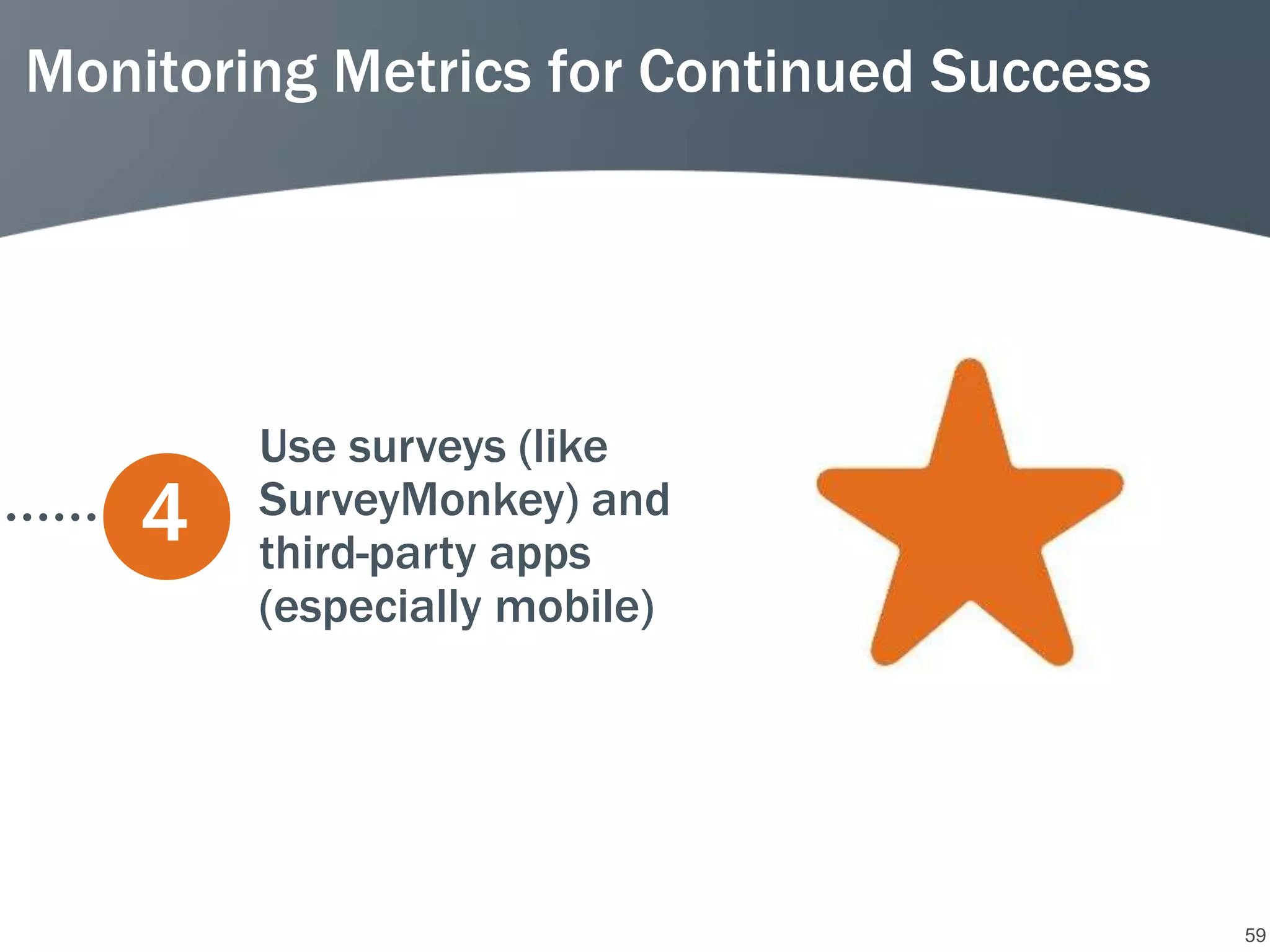 Monitoring Metrics for Continued Success

4

Use surveys (like SurveyMonkey) and third-party apps (especially mobile)

59